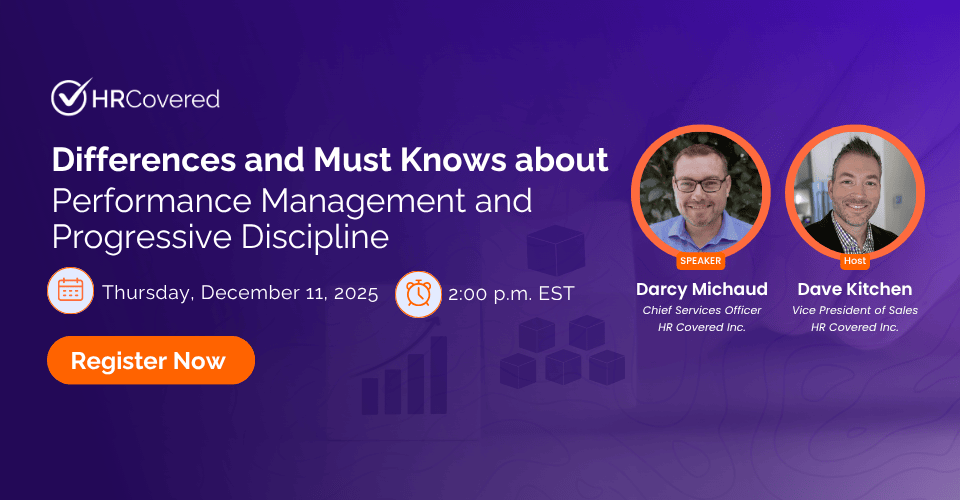 HRCovered

Differences and Must Knows about Performance Management and Progressive Discipline

Thursday, December 11, 2025

2:00 p.m. EST

Register Now

SPEAKER

Darcy Michaud

Chief Services Officer
HR Covered Inc.

Host

Dave Kitchen

Vice President of Sales
HR Covered Inc.